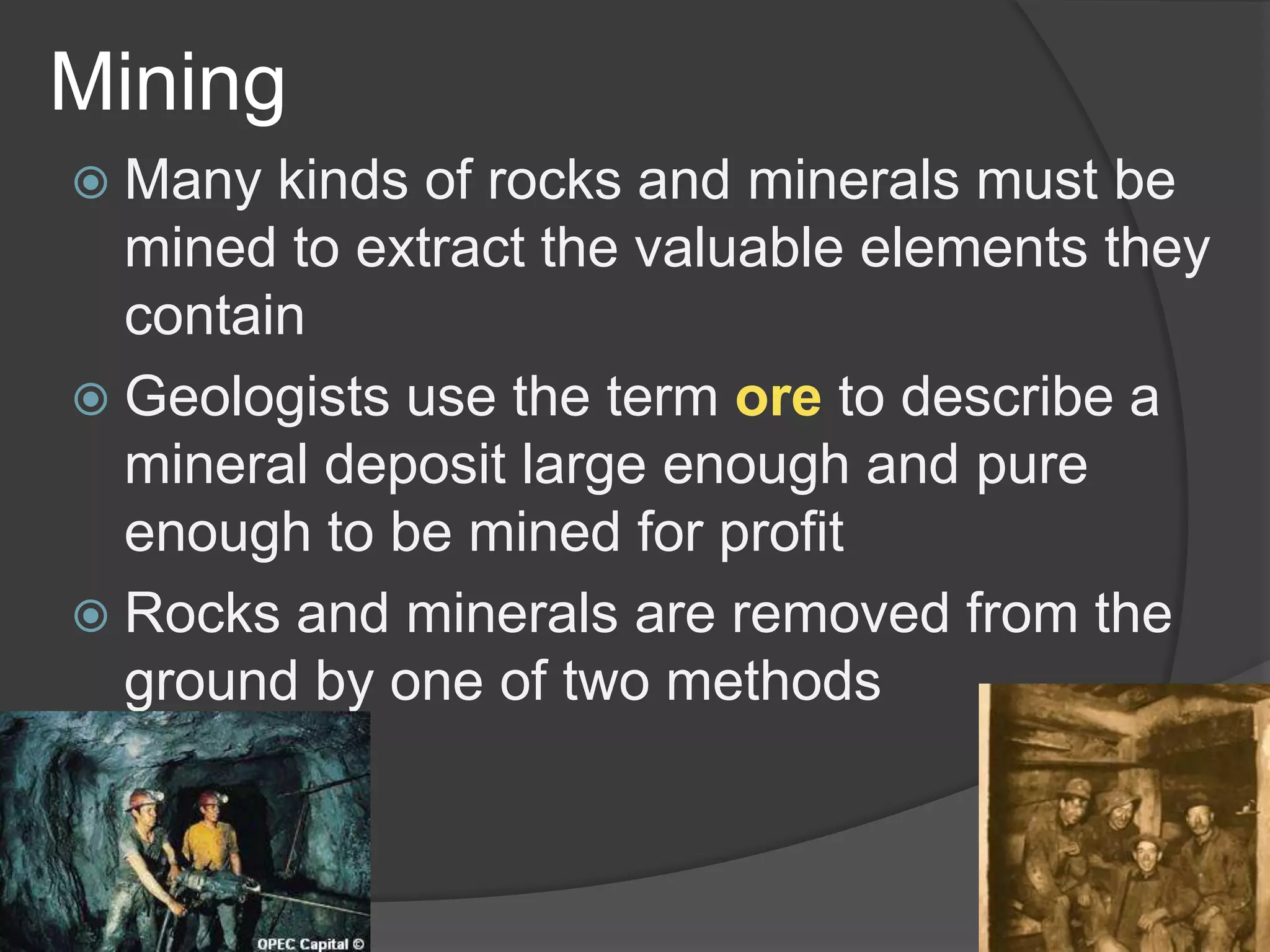 Mining

Many kinds of rocks and minerals must be mined to extract the valuable elements they contain

Geologists use the term ore to describe a mineral deposit large enough and pure enough to be mined for profit

Rocks and minerals are removed from the ground by one of two methods

OPEC Capital ©